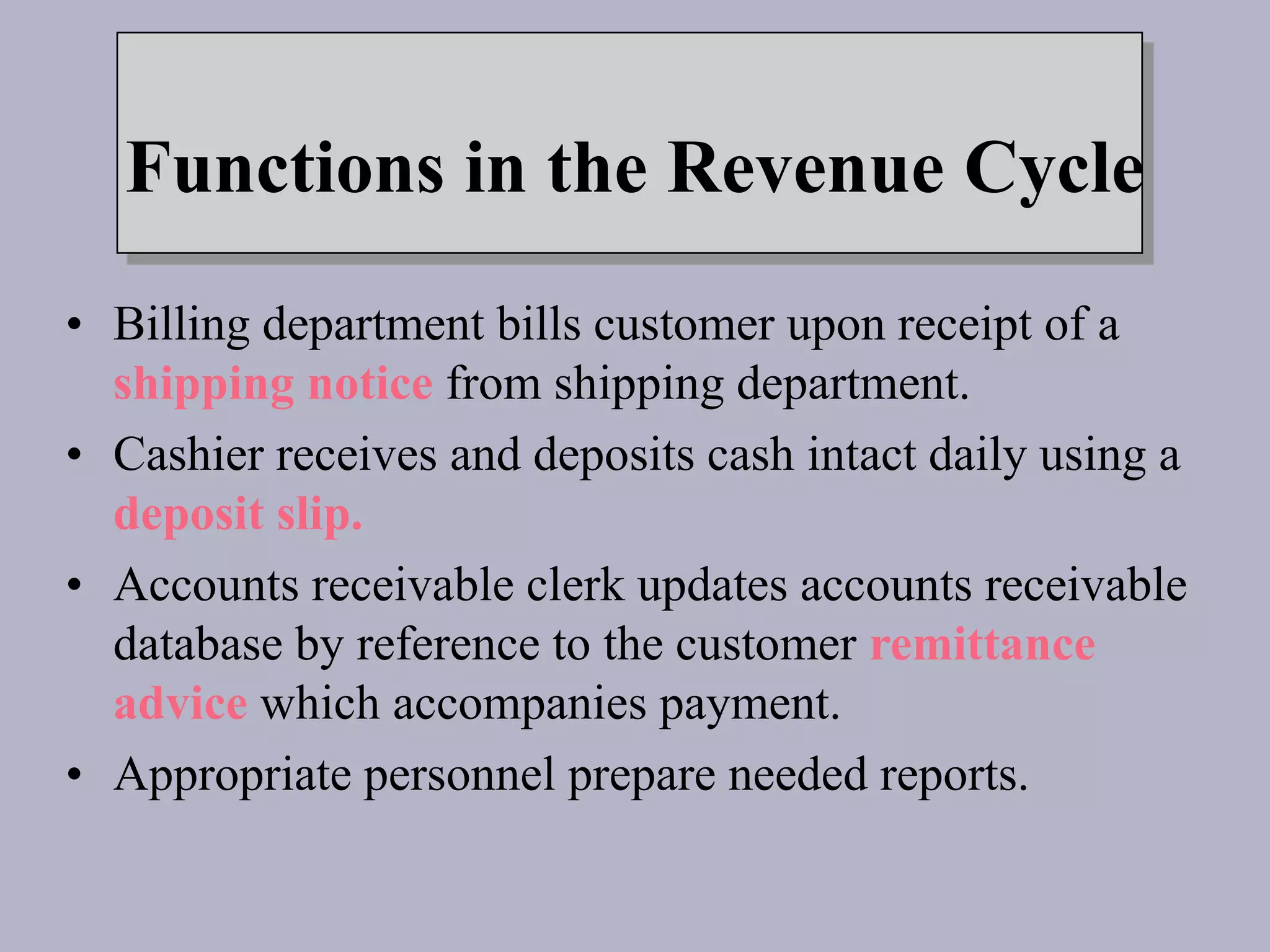 Functions in the Revenue Cycle

• Billing department bills customer upon receipt of a shipping notice from shipping department.

• Cashier receives and deposits cash intact daily using a deposit slip.

• Accounts receivable clerk updates accounts receivable database by reference to the customer remittance advice which accompanies payment.

• Appropriate personnel prepare needed reports.